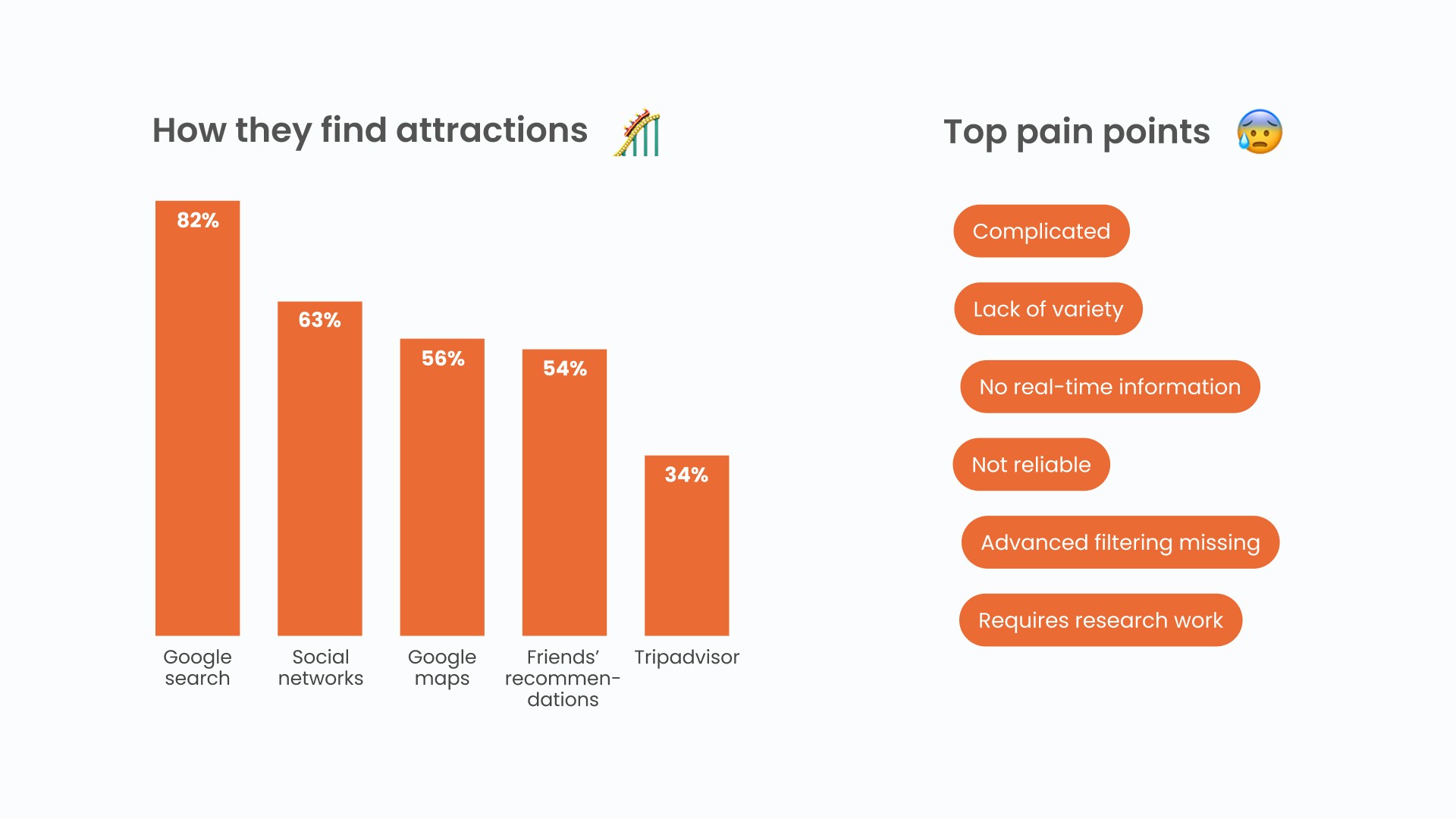 How they find attractions

82%
63%
56%
54%
34%

Google search
Social networks
Google maps
Friends' recommendations
Tripadvisor

Top pain points

Complicated

Lack of variety

No real-time information

Not reliable

Advanced filtering missing

Requires research work